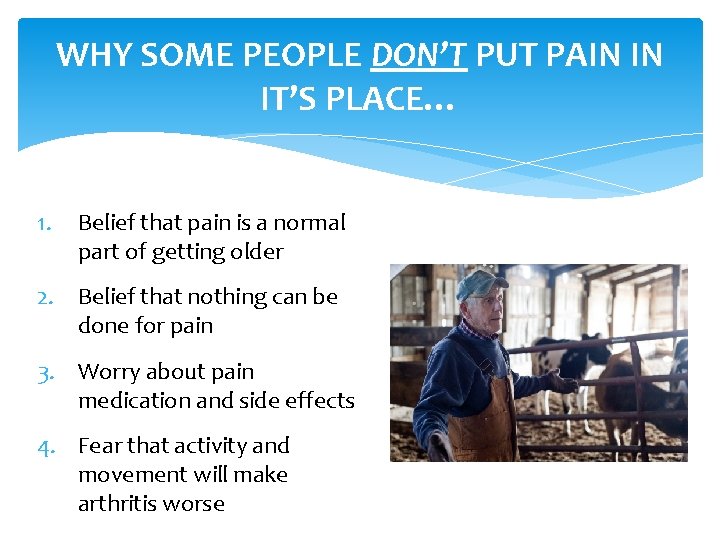 WHY SOME PEOPLE DON'T PUT PAIN IN IT'S PLACE…

1. Belief that pain is a normal part of getting older
2. Belief that nothing can be done for pain
3. Worry about pain medication and side effects
4. Fear that activity and movement will make arthritis worse